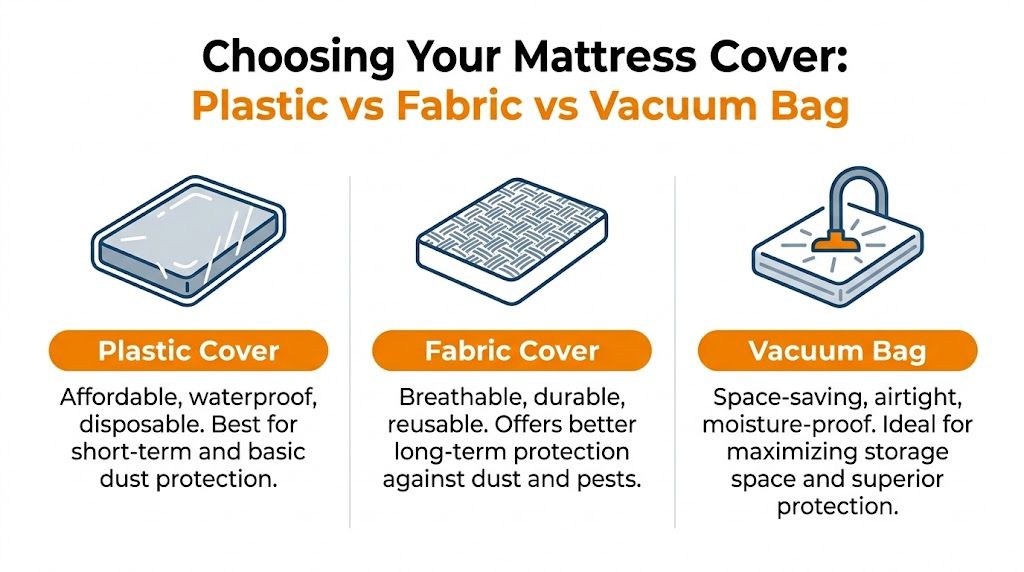 Choosing Your Mattress Cover:
Plastic vs Fabric vs Vacuum Bag

Plastic Cover

Affordable, waterproof, disposable. Best for short-term and basic dust protection.

Fabric Cover

Breathable, durable, reusable. Offers better long-term protection against dust and pests.

Vacuum Bag

Space-saving, airtight, moisture-proof. Ideal for maximizing storage space and superior protection.